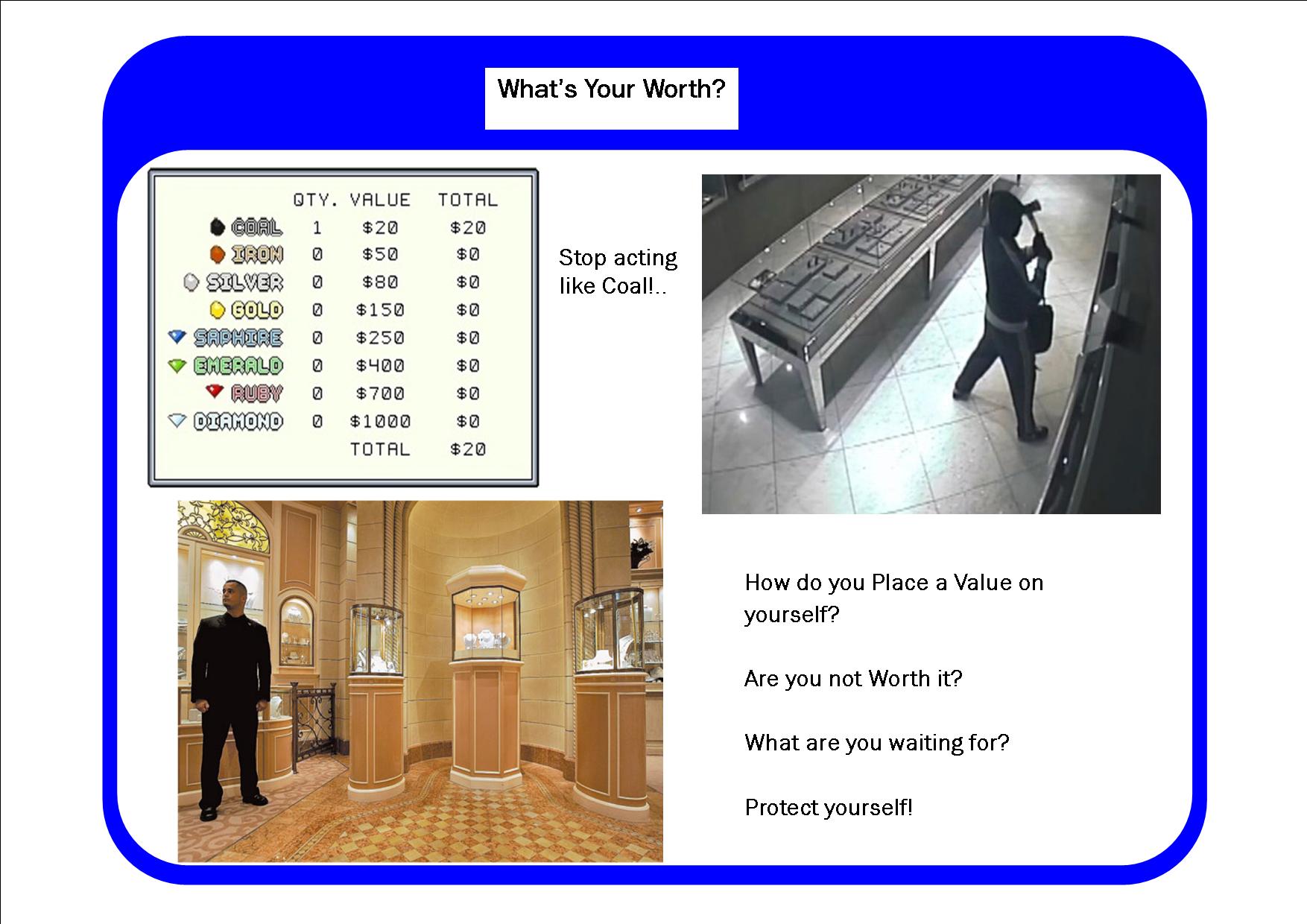 What's Your Worth?

| | QTY. | VALUE | TOTAL |
|---|---|---|---|
| COAL | 1 | \$20 | \$20 |
| IRON | 0 | \$50 | \$0 |
| SILVER | 0 | \$80 | \$0 |
| GOLD | 0 | \$150 | \$0 |
| SAPHIRE | 0 | \$250 | \$0 |
| EMERALD | 0 | \$400 | \$0 |
| RUBY | 0 | \$700 | \$0 |
| DIAMOND | 0 | \$1000 | \$0 |
| | | TOTAL | \$20 |

Stop acting like Coal!..

How do you Place a Value on yourself?

Are you not Worth it?

What are you waiting for?

Protect yourself!